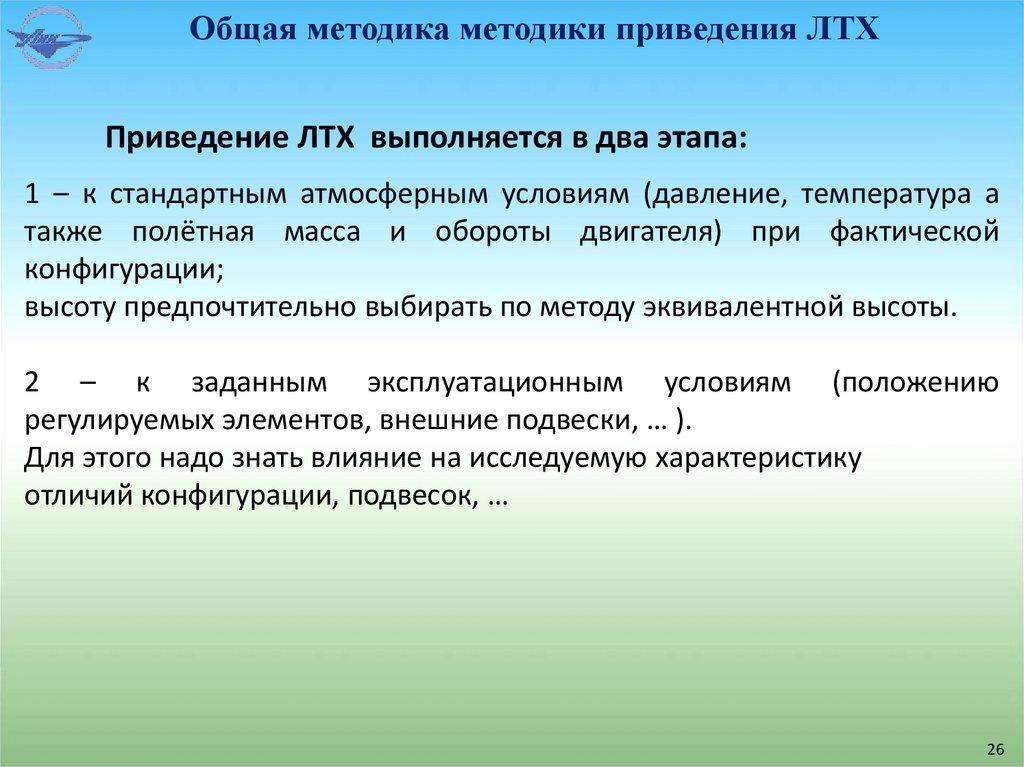 Общая методика методики приведения ЛТХ

Приведение ЛТХ выполняется в два этапа:

1 – к стандартным атмосферным условиям (давление, температура а также полётная масса и обороты двигателя) при фактической конфигурации;
высоту предпочтительно выбирать по методу эквивалентной высоты.

2 – к заданным эксплуатационным условиям (положению регулируемых элементов, внешние подвески, … ).
Для этого надо знать влияние на исследуемую характеристику отличий конфигурации, подвесок, …

26